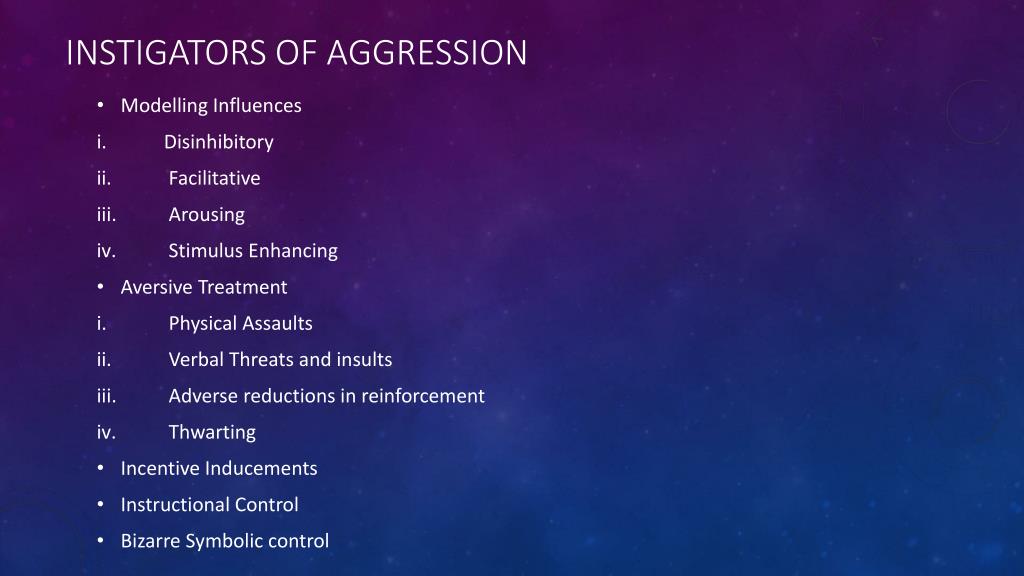 INSTIGATORS OF AGGRESSION

• Modelling Influences
i. Disinhibitory
ii. Facilitative
iii. Arousing
iv. Stimulus Enhancing
• Aversive Treatment
i. Physical Assaults
ii. Verbal Threats and insults
iii. Adverse reductions in reinforcement
iv. Thwarting
• Incentive Inducements
• Instructional Control
• Bizarre Symbolic control